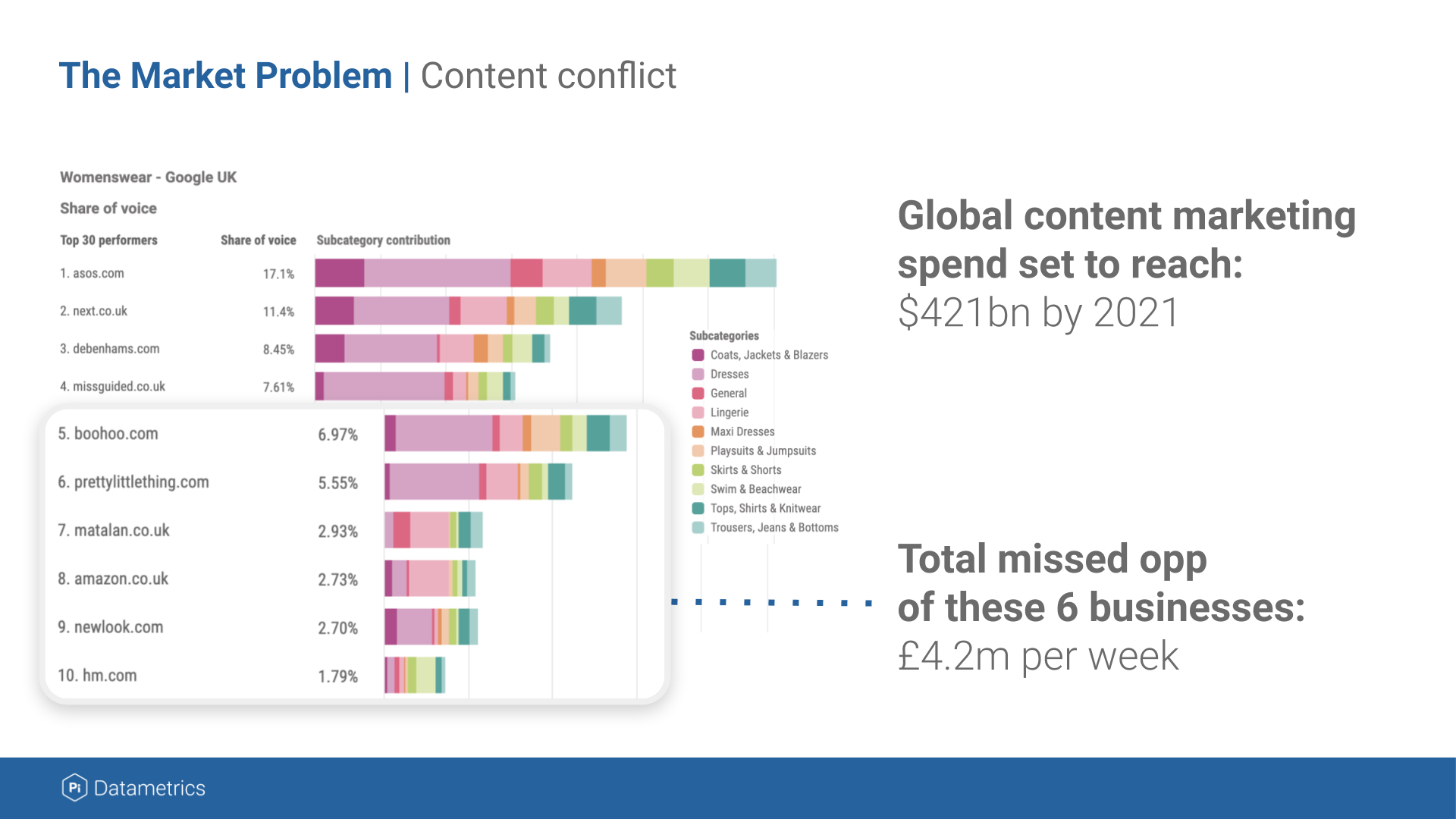 The Market Problem | Content conflict

Womenswear - Google UK

Share of voice

| Top 30 performers | Share of voice | Subcategory contribution |
|---|---|---|
| 1. asos.com | 17.1% | |
| 2. next.co.uk | 11.4% | |
| 3. debenhams.com | 8.45% | |
| 4. missguided.co.uk | 7.61% | |
| 5. boohoo.com | 6.97% | |
| 6. prettylittlething.com | 5.55% | |
| 7. matalan.co.uk | 2.93% | |
| 8. amazon.co.uk | 2.73% | |
| 9. newlook.com | 2.70% | |
| 10. hm.com | 1.79% | |

Subcategories
Coats, Jackets & Blazers
Dresses
General
Lingerie
Maxi Dresses
Playsuits & Jumpsuits
Skirts & Shorts
Swim & Beachwear
Tops, Shirts & Knitwear
Trousers, Jeans & Bottoms

Global content marketing spend set to reach:
$421bn by 2021

Total missed opp of these 6 businesses:
£4.2m per week

Pi Datametrics